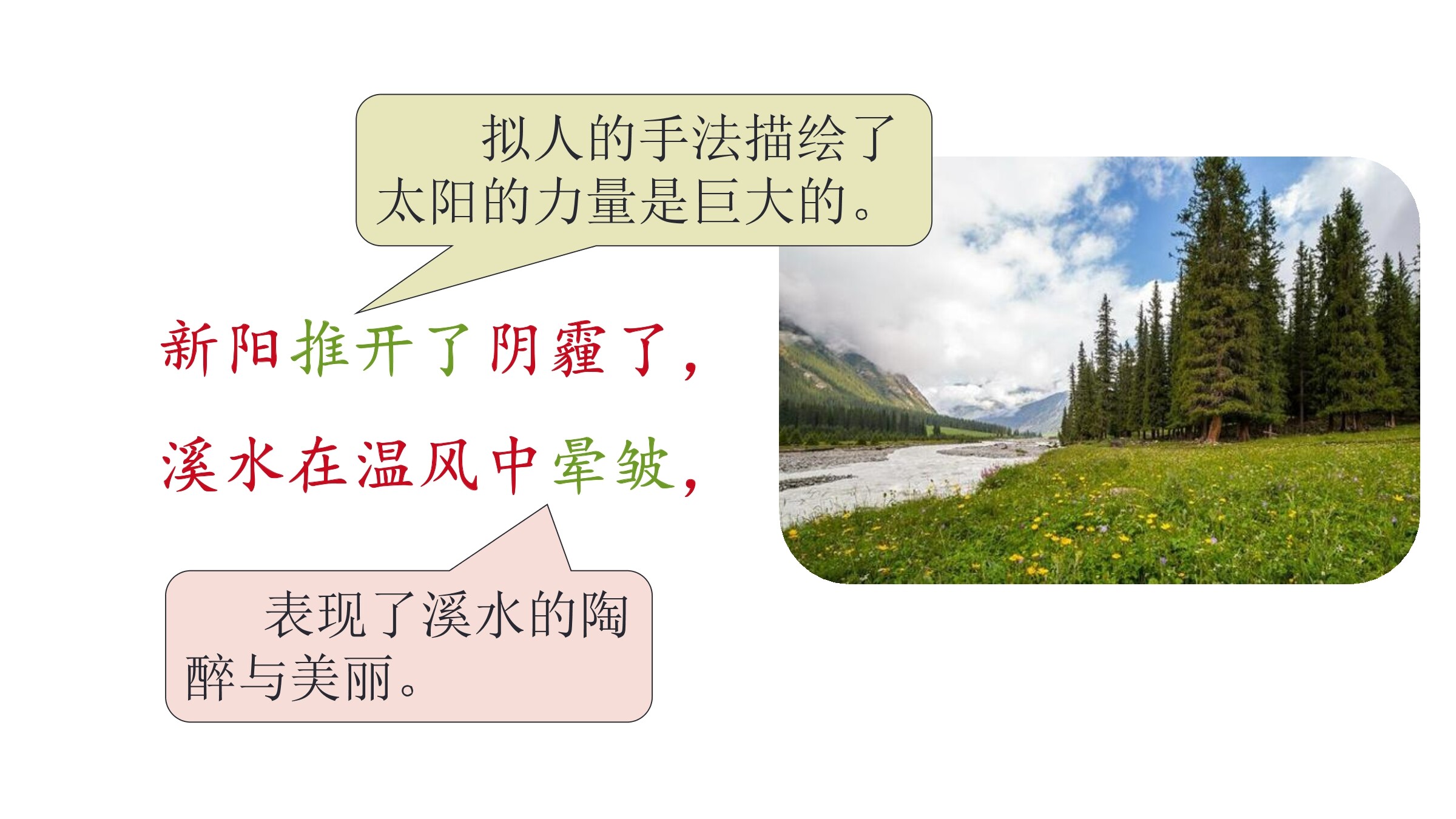 拟人的手法描绘了太阳的力量是巨大的。

新阳推开了阴霾了，

溪水在温风中晕皱，

表现了溪水的陶醉与美丽。